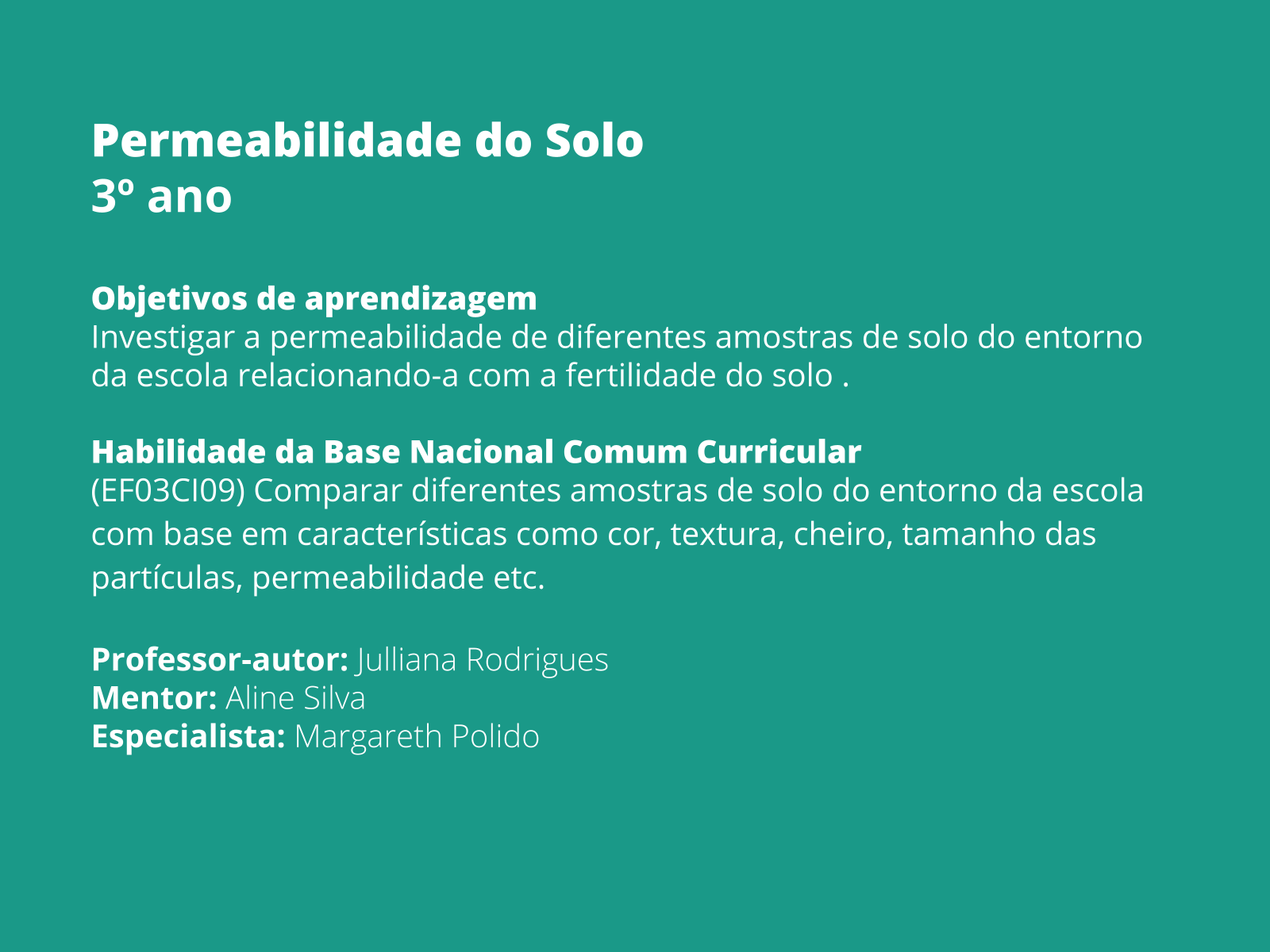 Permeabilidade do Solo
3º ano

Objetivos de aprendizagem
Investigar a permeabilidade de diferentes amostras de solo do entorno da escola relacionando-a com a fertilidade do solo .

Habilidade da Base Nacional Comum Curricular
(EF03CI09) Comparar diferentes amostras de solo do entorno da escola com base em características como cor, textura, cheiro, tamanho das partículas, permeabilidade etc.

Professor-autor: Julliana Rodrigues
Mentor: Aline Silva
Especialista: Margareth Polido